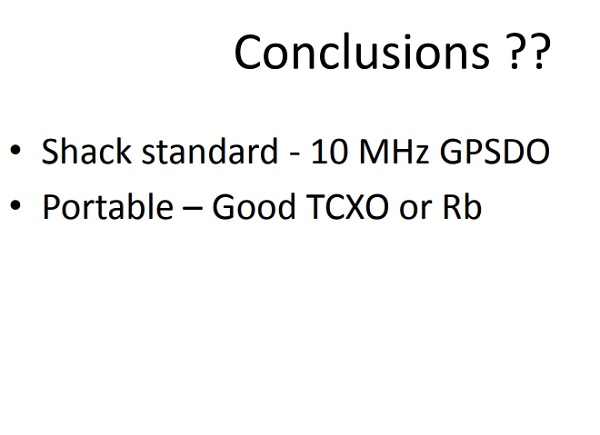 Conclusions ??

• Shack standard - 10 MHz GPSDO
• Portable – Good TCXO or Rb